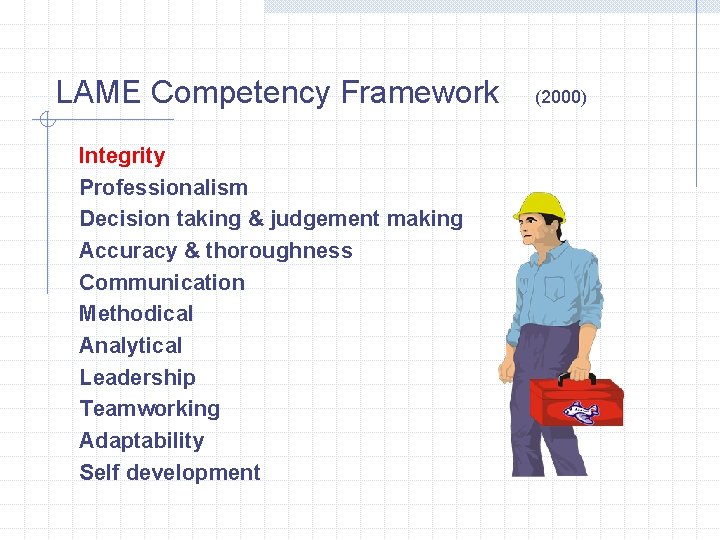 LAME Competency Framework (2000)

Integrity
Professionalism
Decision taking & judgement making
Accuracy & thoroughness
Communication
Methodical
Analytical
Leadership
Teamworking
Adaptability
Self development